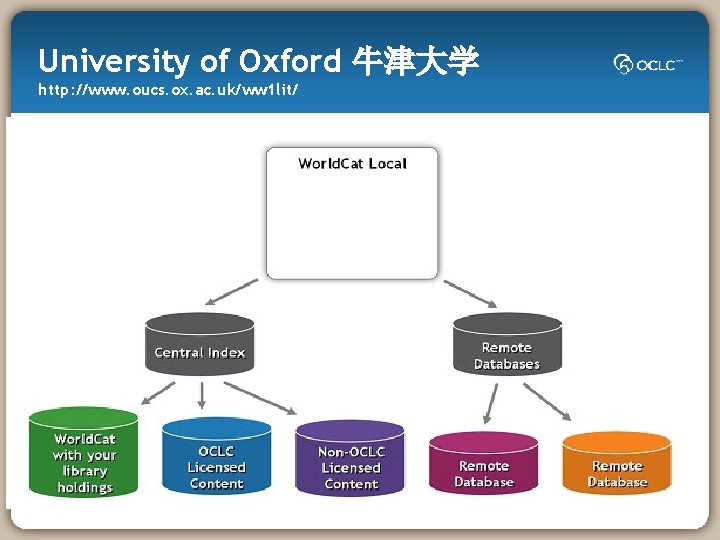 University of Oxford 牛津大学
http://www.oucs.ox.ac.uk/ww1lit/

OCLC

WorldCat Local

Central Index

Remote Databases

WorldCat with your library holdings

OCLC Licensed Content

Non-OCLC Licensed Content

Remote Database

Remote Database